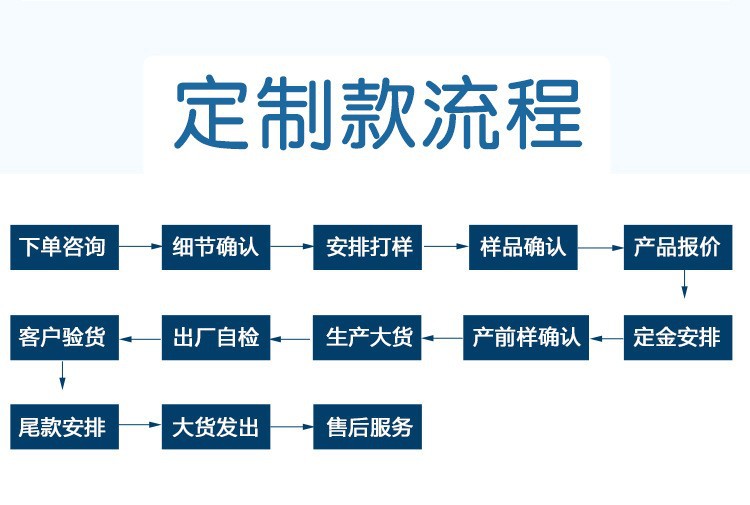 定制款流程

下单咨询
细节确认
安排打样
样品确认
产品报价

定金安排
产前样确认
生产大货
出厂自检
客户验货

尾款安排
大货发出
售后服务